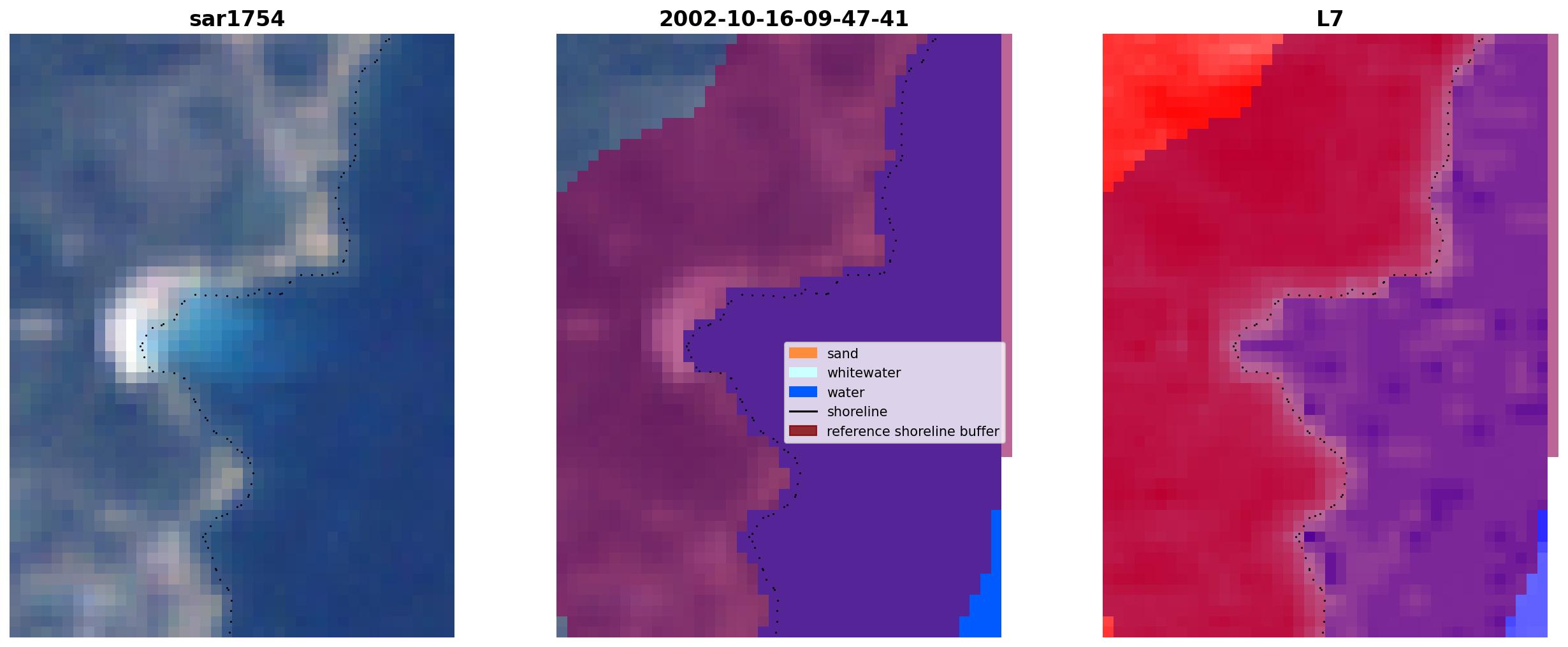 sar1754

2002-10-16-09-47-41

sand
whitewater
water
shoreline
reference shoreline buffer

L7